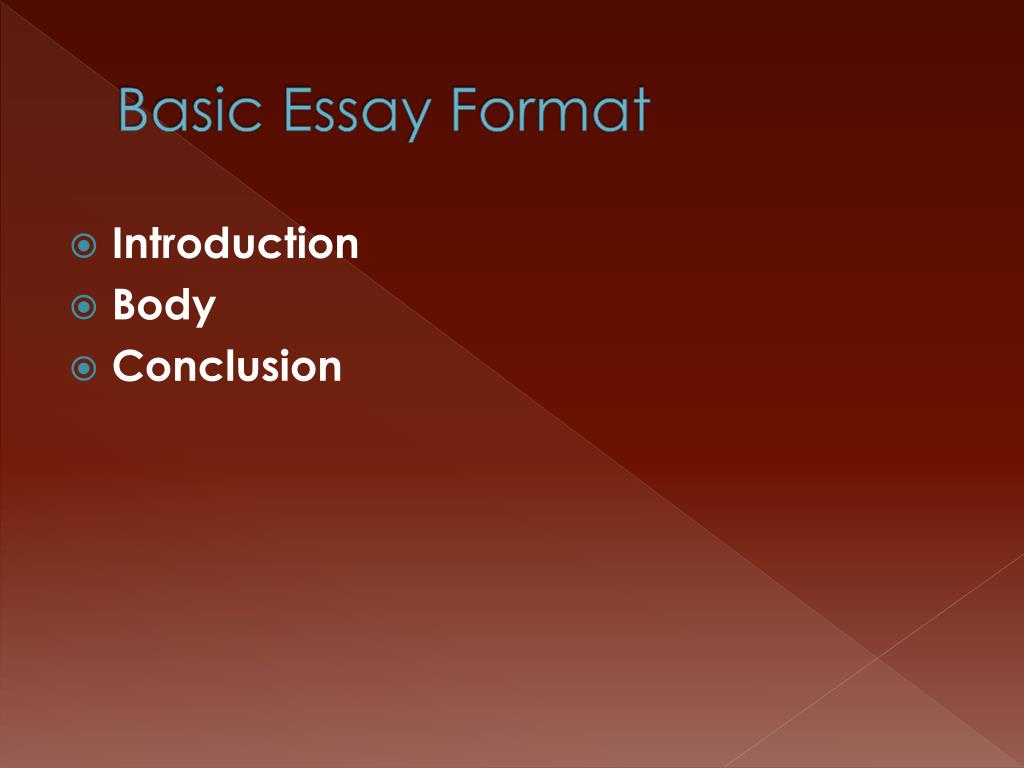 Basic Essay Format

Introduction
Body
Conclusion